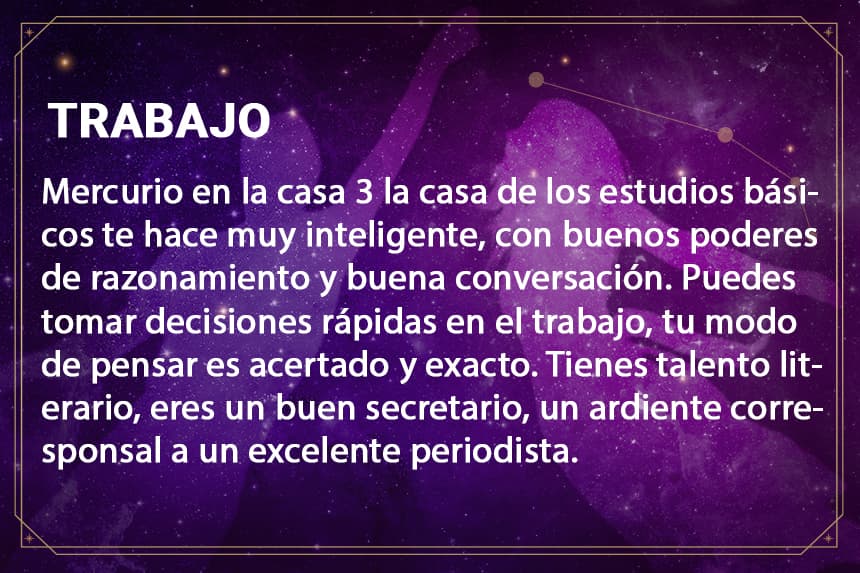 TRABAJO

Mercurio en la casa 3 la casa de los estudios básicos te hace muy inteligente, con buenos poderes de razonamiento y buena conversación. Puedes tomar decisiones rápidas en el trabajo, tu modo de pensar es acertado y exacto. Tienes talento literario, eres un buen secretario, un ardiente corresponsal a un excelente periodista.